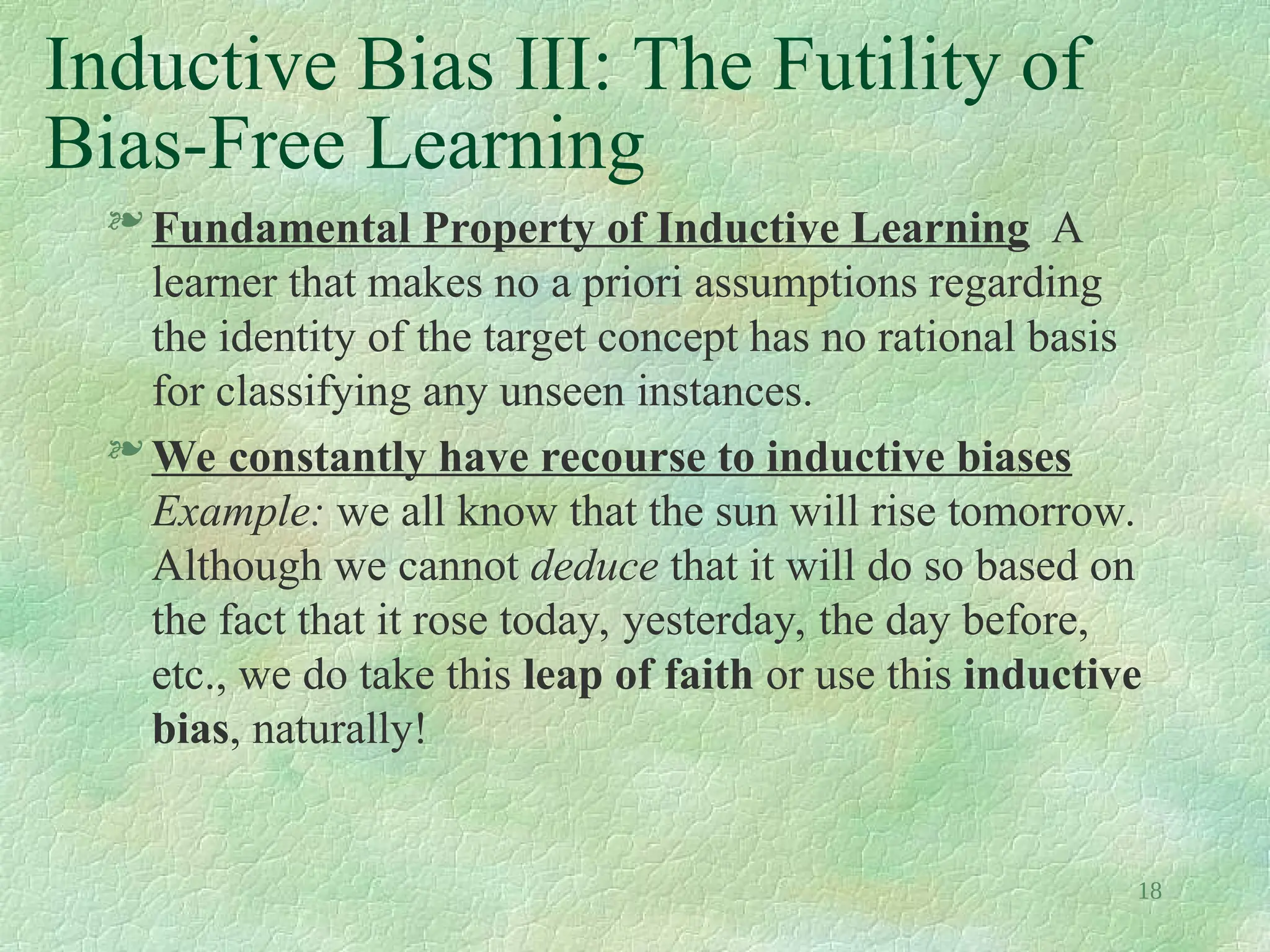 Inductive Bias III: The Futility of Bias-Free Learning

❧ Fundamental Property of Inductive Learning A learner that makes no a priori assumptions regarding the identity of the target concept has no rational basis for classifying any unseen instances.

❧ We constantly have recourse to inductive biases
Example: we all know that the sun will rise tomorrow. Although we cannot deduce that it will do so based on the fact that it rose today, yesterday, the day before, etc., we do take this leap of faith or use this inductive bias, naturally!

18